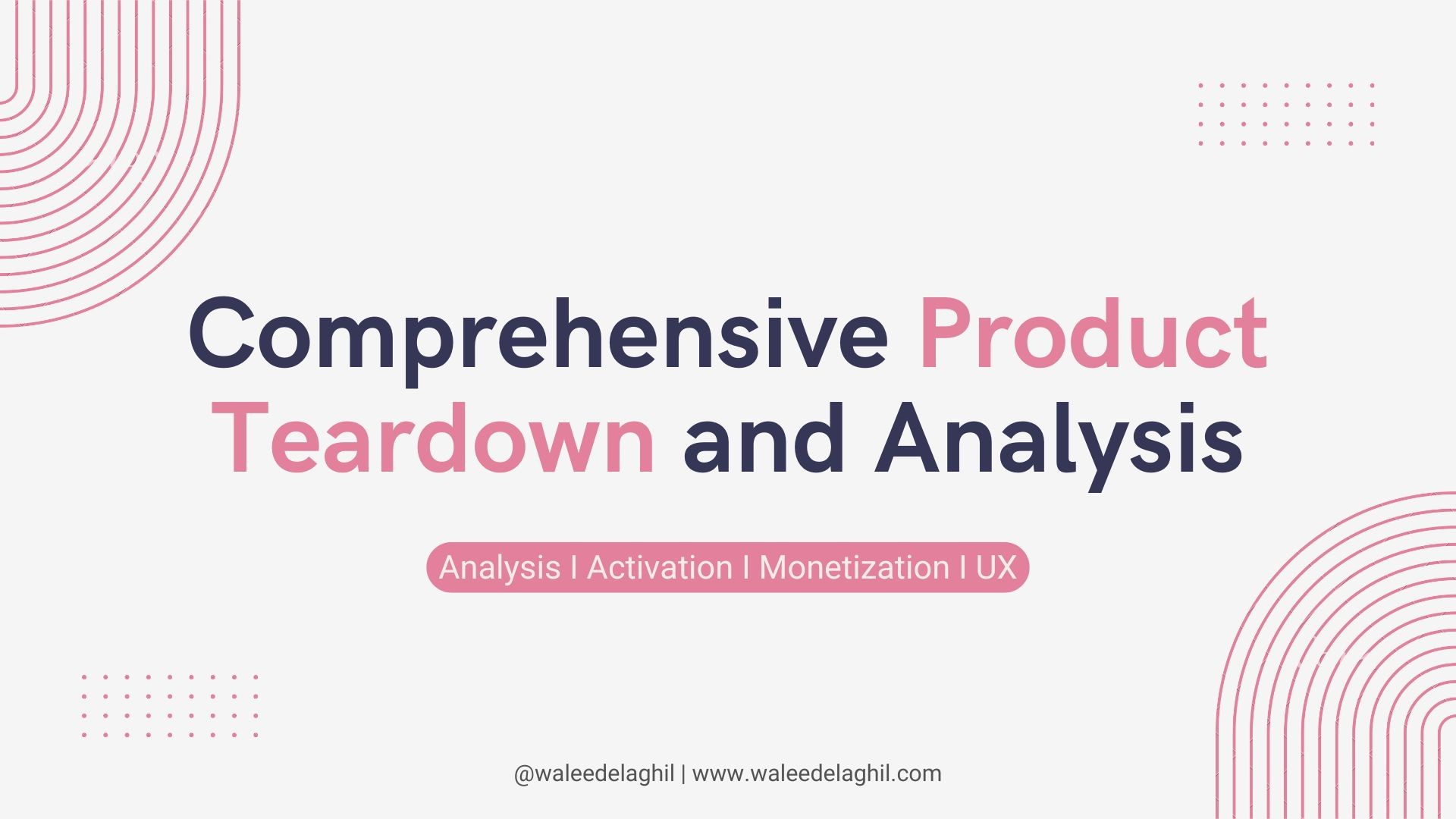 Comprehensive Product Teardown and Analysis

Analysis I Activation I Monetization I UX

@waleedelaghil | www.waleedelaghil.com